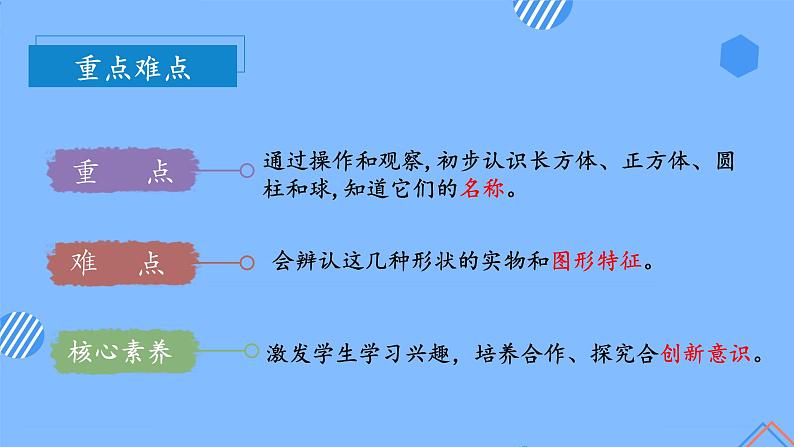 重点难点

重　点

通过操作和观察,初步认识长方体、正方体、圆柱和球,知道它们的名称。

难　点

会辨认这几种形状的实物和图形特征。

核心素养

激发学生学习兴趣，培养合作、探究合创新意识。